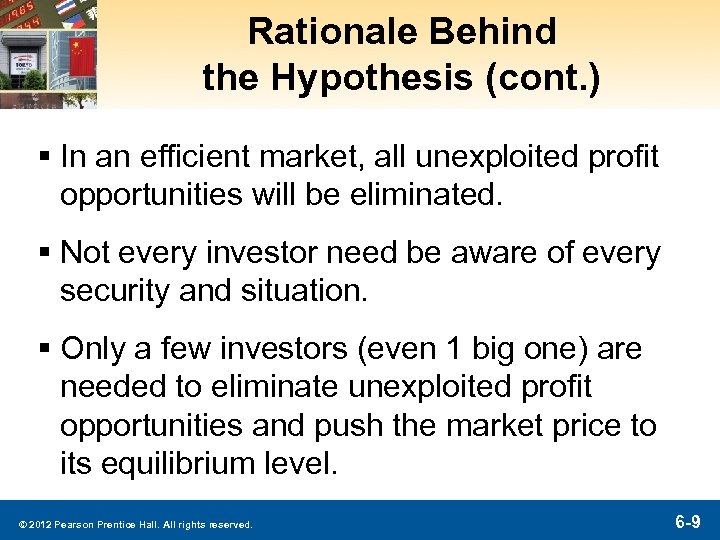 Rationale Behind the Hypothesis (cont.)

▪ In an efficient market, all unexploited profit opportunities will be eliminated.

▪ Not every investor need be aware of every security and situation.

▪ Only a few investors (even 1 big one) are needed to eliminate unexploited profit opportunities and push the market price to its equilibrium level.

© 2012 Pearson Prentice Hall. All rights reserved.

6-9